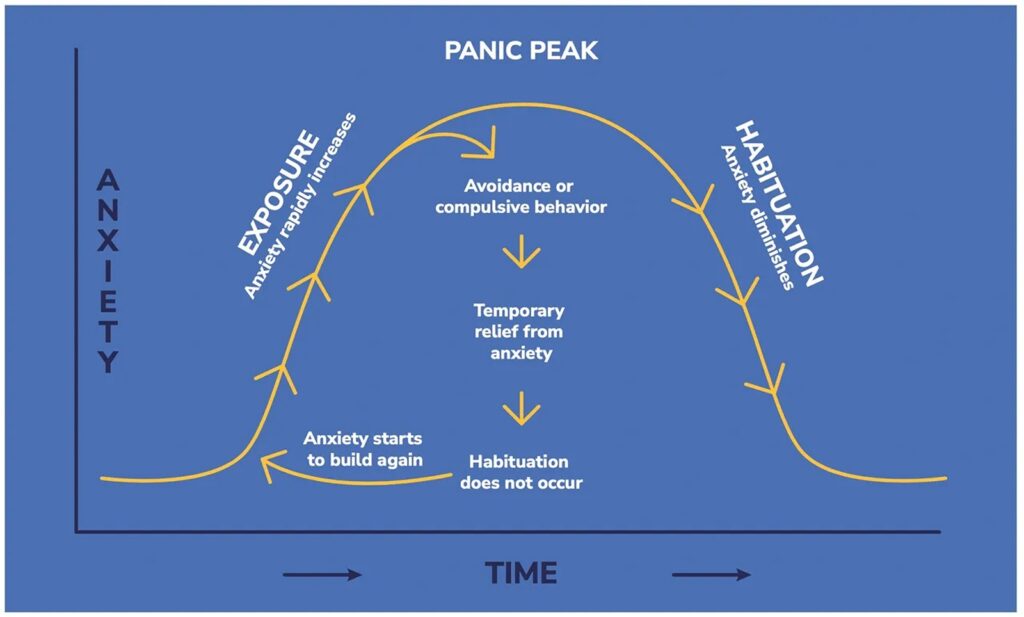 PANIC PEAK

ANXIETY

EXPOSURE
Anxiety rapidly increases

Avoidance or compulsive behavior

Temporary relief from anxiety

Habituation does not occur

Anxiety starts to build again

HABITUATION
Anxiety diminishes

TIME